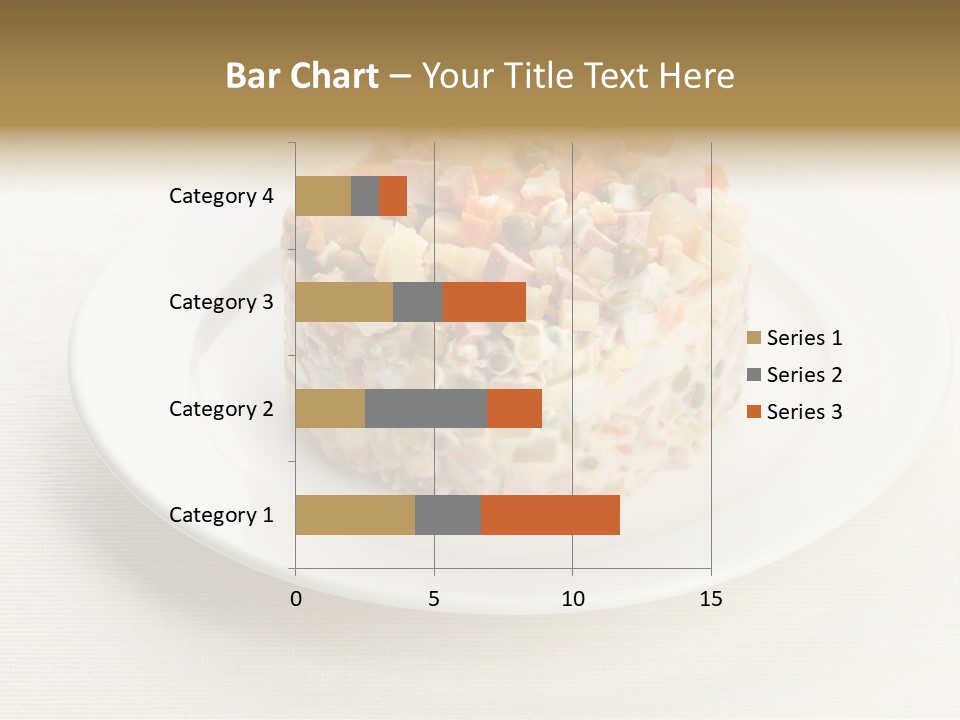 Bar Chart – Your Title Text Here

Category 4
Category 3
Category 2
Category 1

0
5
10
15

Series 1
Series 2
Series 3